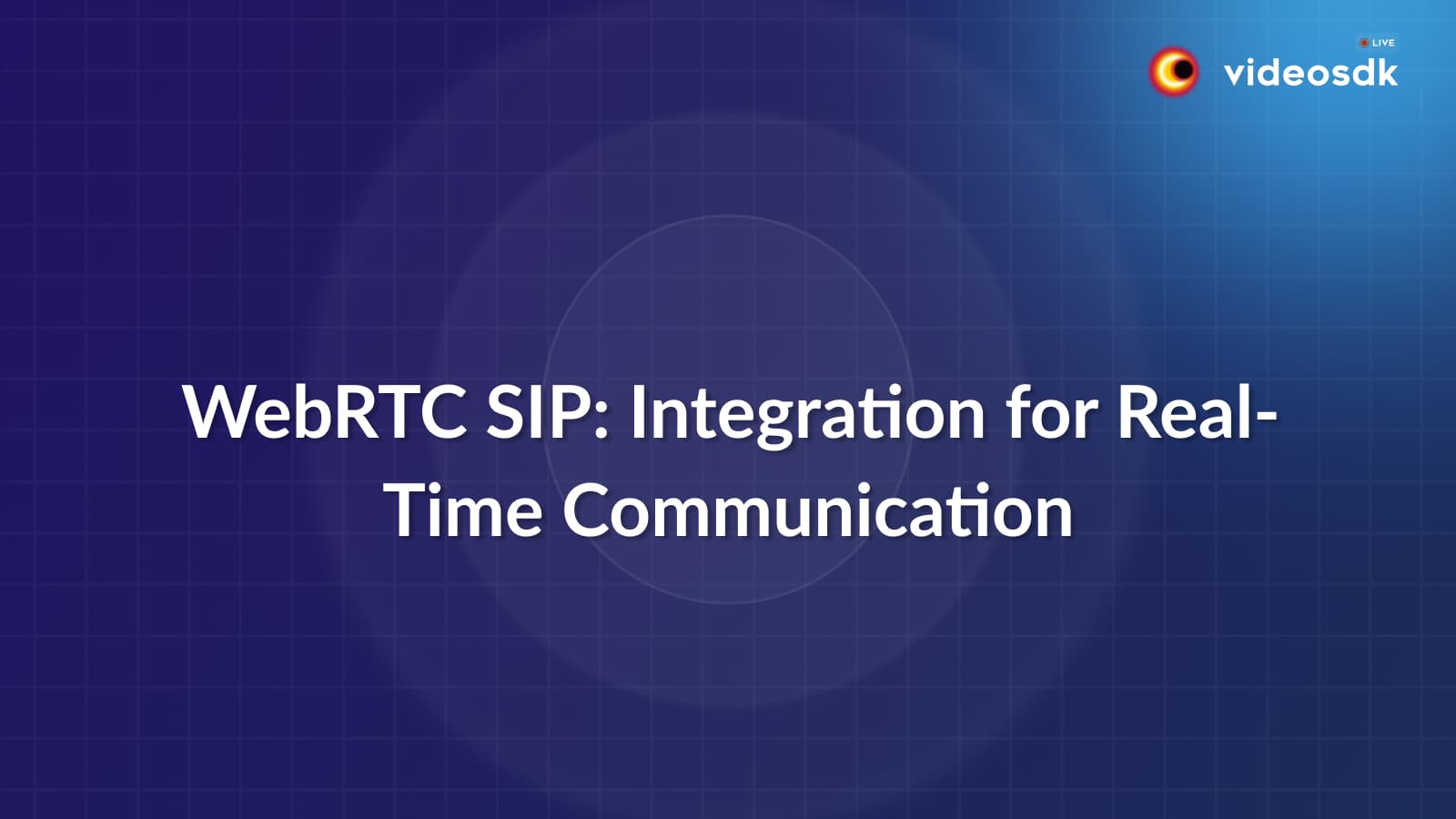 LIVE
videosdk

WebRTC SIP: Integration for Real-Time Communication